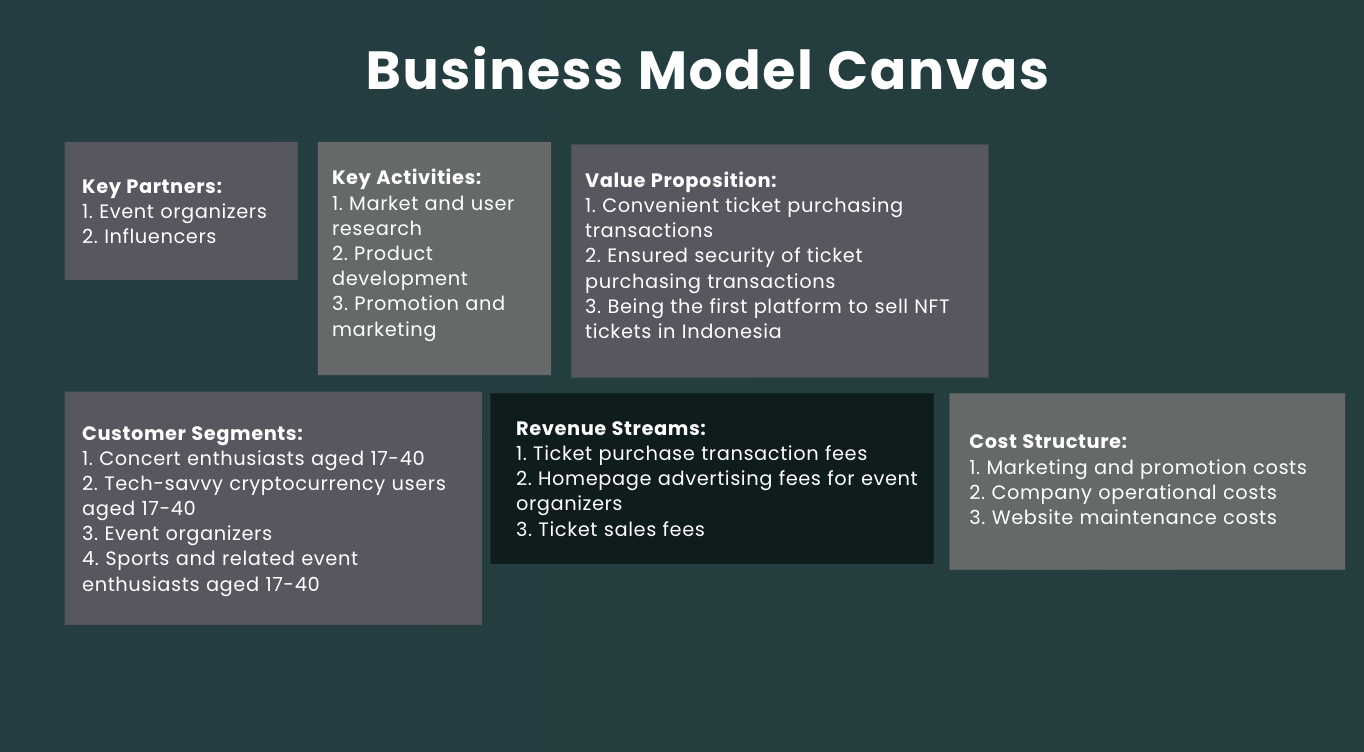 Business Model Canvas

Key Partners:
1. Event organizers
2. Influencers

Key Activities:
1. Market and user research
2. Product development
3. Promotion and marketing

Value Proposition:
1. Convenient ticket purchasing transactions
2. Ensured security of ticket purchasing transactions
3. Being the first platform to sell NFT tickets in Indonesia

Customer Segments:
1. Concert enthusiasts aged 17-40
2. Tech-savvy cryptocurrency users aged 17-40
3. Event organizers
4. Sports and related event enthusiasts aged 17-40

Revenue Streams:
1. Ticket purchase transaction fees
2. Homepage advertising fees for event organizers
3. Ticket sales fees

Cost Structure:
1. Marketing and promotion costs
2. Company operational costs
3. Website maintenance costs